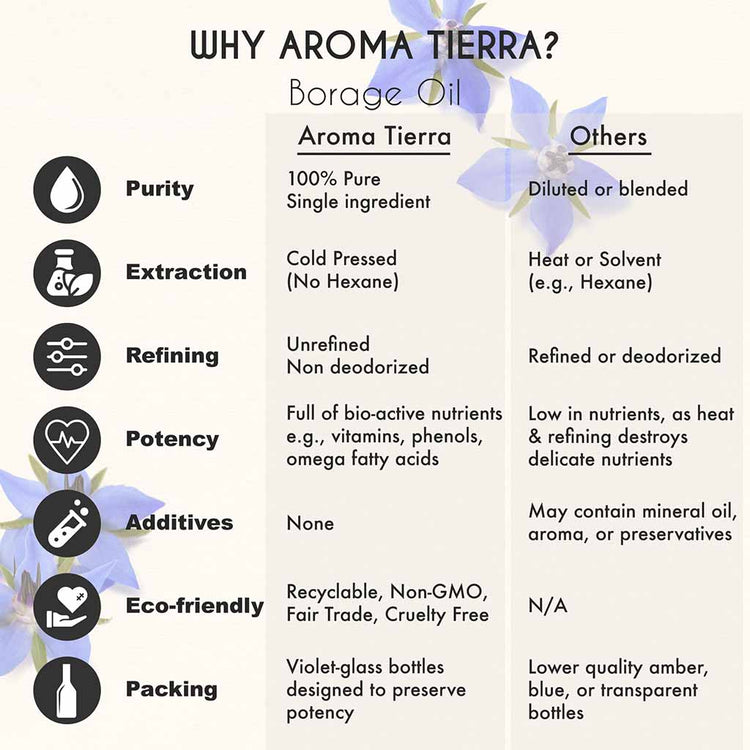 WHY AROMA TIERRA?

Borage Oil

|  | Aroma Tierra | Others |
|---|---|---|
| Purity | 100% Pure Single ingredient | Diluted or blended |
| Extraction | Cold Pressed (No Hexane) | Heat or Solvent (e.g., Hexane) |
| Refining | Unrefined Non deodorized | Refined or deodorized |
| Potency | Full of bio-active nutrients e.g., vitamins, phenols, omega fatty acids | Low in nutrients, as heat & refining destroys delicate nutrients |
| Additives | None | May contain mineral oil, aroma, or preservatives |
| Eco-friendly | Recyclable, Non-GMO, Fair Trade, Cruelty Free | N/A |
| Packing | Violet-glass bottles designed to preserve potency | Lower quality amber, blue, or transparent bottles |